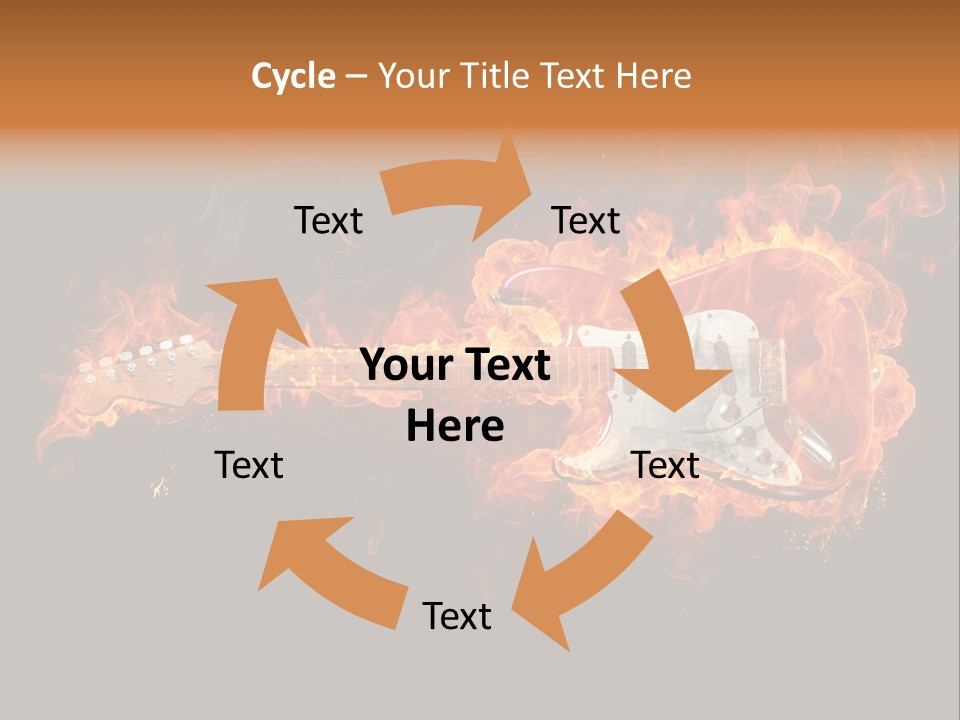 Cycle – Your Title Text Here

Text

Text

Your Text Here

Text

Text

Text